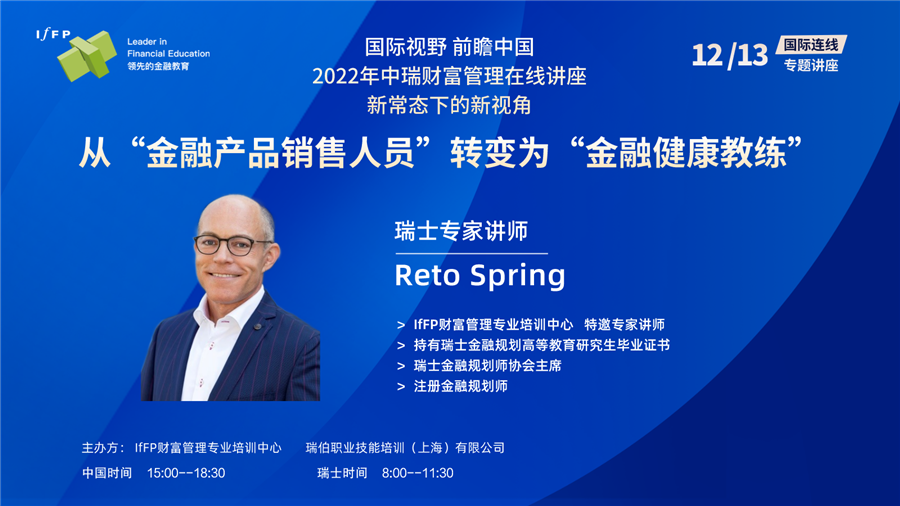 IfFP
Leader in Financial Education
领先的金融教育

国际视野 前瞻中国
2022年中瑞财富管理在线讲座
新常态下的新视角

12/13 国际连线 专题讲座

从“金融产品销售人员”转变为“金融健康教练”

瑞士专家讲师

Reto Spring

> IfFP财富管理专业培训中心 特邀专家讲师
> 持有瑞士金融规划高等教育研究生毕业证书
> 瑞士金融规划师协会主席
> 注册金融规划师

主办方: IfFP财富管理专业培训中心 瑞伯职业技能培训（上海）有限公司

中国时间 15:00--18:30 瑞士时间 8:00--11:30